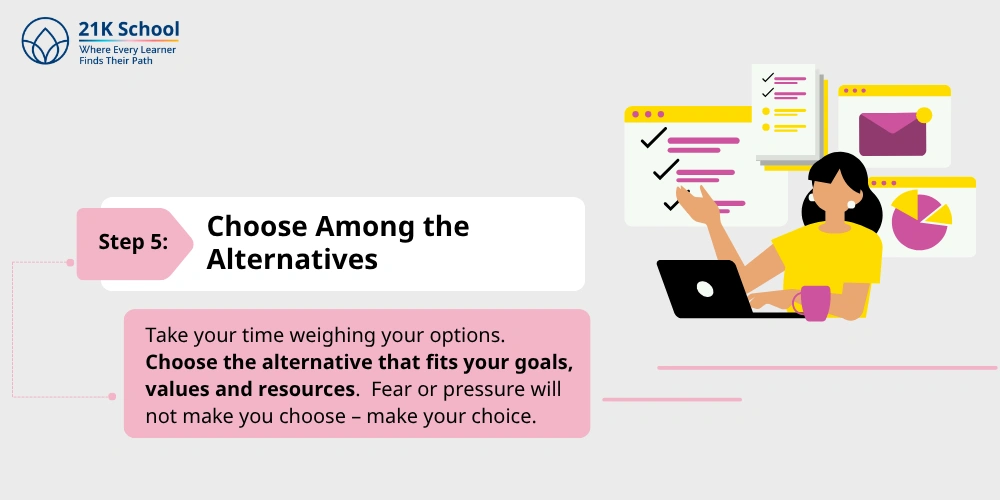 21K School
Where Every Learner
Finds Their Path

Step 5:

Choose Among the Alternatives

Take your time weighing your options. Choose the alternative that fits your goals, values and resources. Fear or pressure will not make you choose – make your choice.